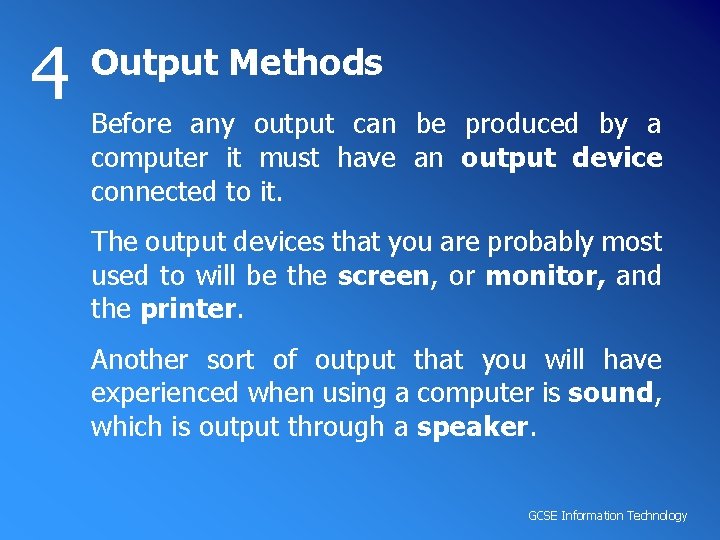 4 Output Methods

Before any output can be produced by a computer it must have an output device connected to it.

The output devices that you are probably most used to will be the screen, or monitor, and the printer.

Another sort of output that you will have experienced when using a computer is sound, which is output through a speaker.

GCSE Information Technology